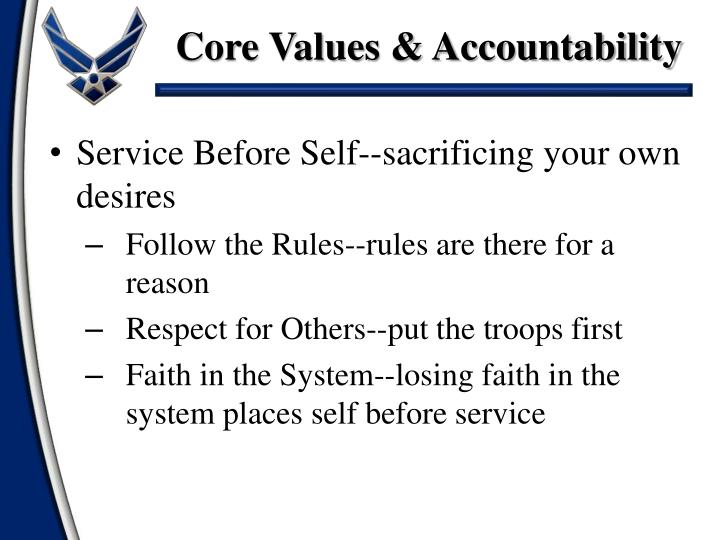 Core Values & Accountability

• Service Before Self--sacrificing your own desires

– Follow the Rules--rules are there for a reason

– Respect for Others--put the troops first

– Faith in the System--losing faith in the system places self before service